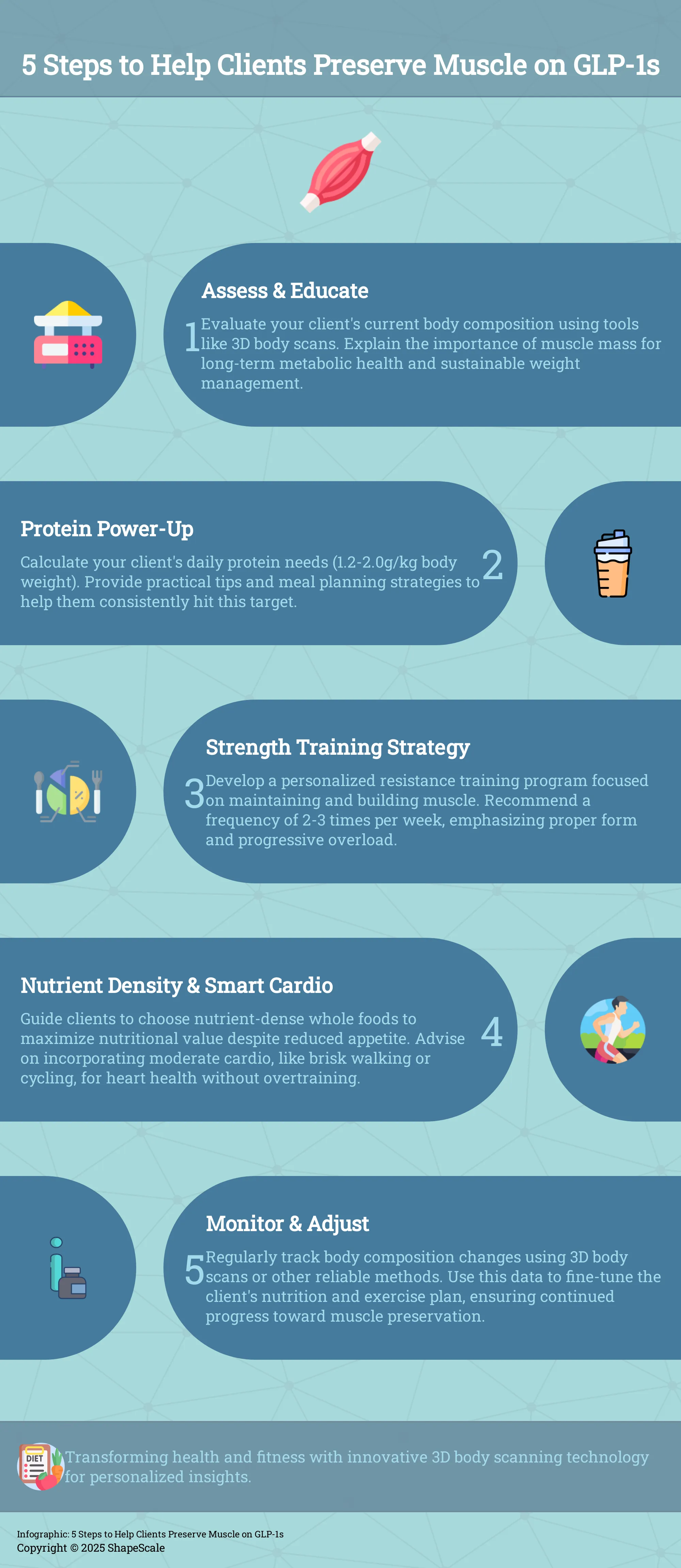 5 Steps to Help Clients Preserve Muscle on GLP-1s

Assess & Educate

1 Evaluate your client's current body composition using tools like 3D body scans. Explain the importance of muscle mass for long-term metabolic health and sustainable weight management.

Protein Power-Up

Calculate your client's daily protein needs (1.2-2.0g/kg body weight). Provide practical tips and meal planning strategies to help them consistently hit this target. 2

Strength Training Strategy

3 Develop a personalized resistance training program focused on maintaining and building muscle. Recommend a frequency of 2-3 times per week, emphasizing proper form and progressive overload.

Nutrient Density & Smart Cardio

Guide clients to choose nutrient-dense whole foods to maximize nutritional value despite reduced appetite. Advise on incorporating moderate cardio, like brisk walking or cycling, for heart health without overtraining. 4

Monitor & Adjust

5 Regularly track body composition changes using 3D body scans or other reliable methods. Use this data to fine-tune the client's nutrition and exercise plan, ensuring continued progress toward muscle preservation.

DIET

Transforming health and fitness with innovative 3D body scanning technology for personalized insights.

Infographic: 5 Steps to Help Clients Preserve Muscle on GLP-1s
Copyright © 2025 ShapeScale